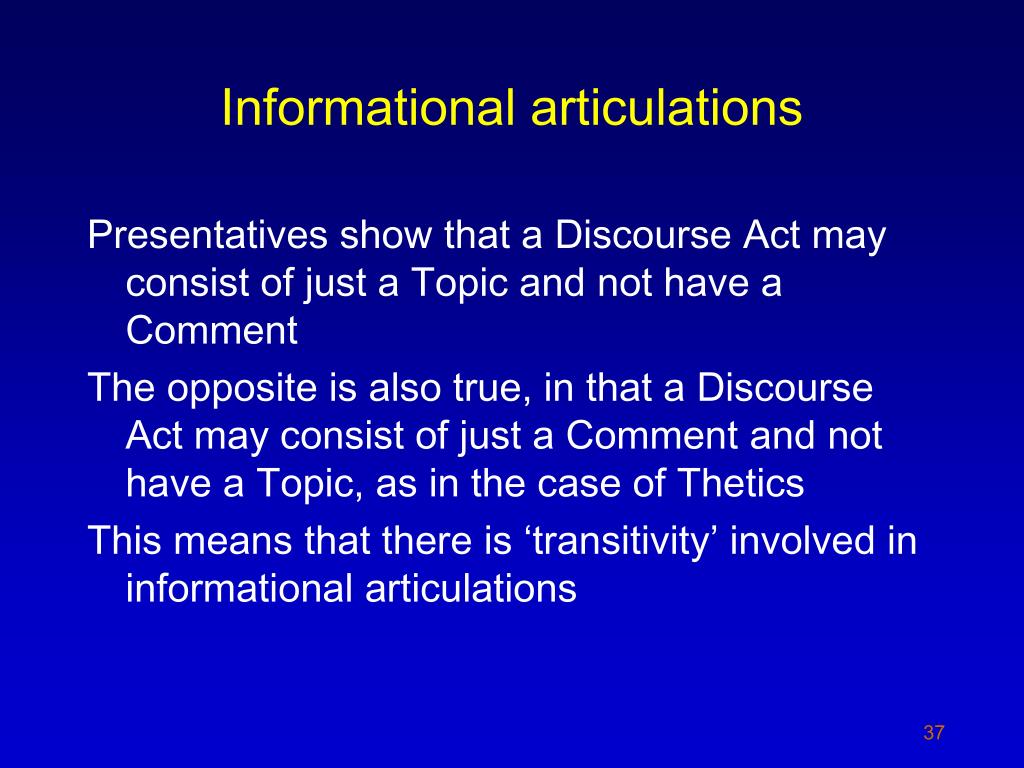 Informational articulations

Presentatives show that a Discourse Act may consist of just a Topic and not have a Comment

The opposite is also true, in that a Discourse Act may consist of just a Comment and not have a Topic, as in the case of Thetics

This means that there is ‘transitivity’ involved in informational articulations

37